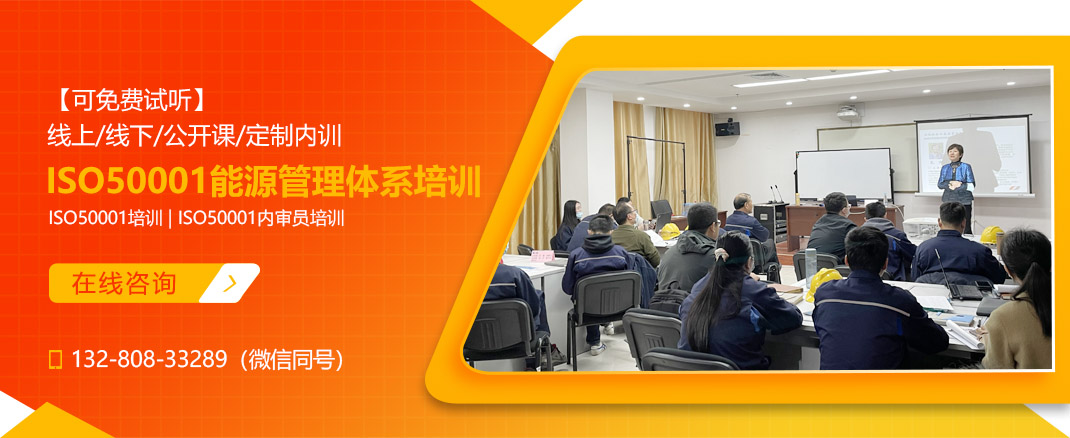 【可免费试听】
线上/线下/公开课/定制内训
ISO50001能源管理体系培训
ISO50001培训 | ISO50001内审员培训

在线咨询 >

132-808-33289（微信同号）